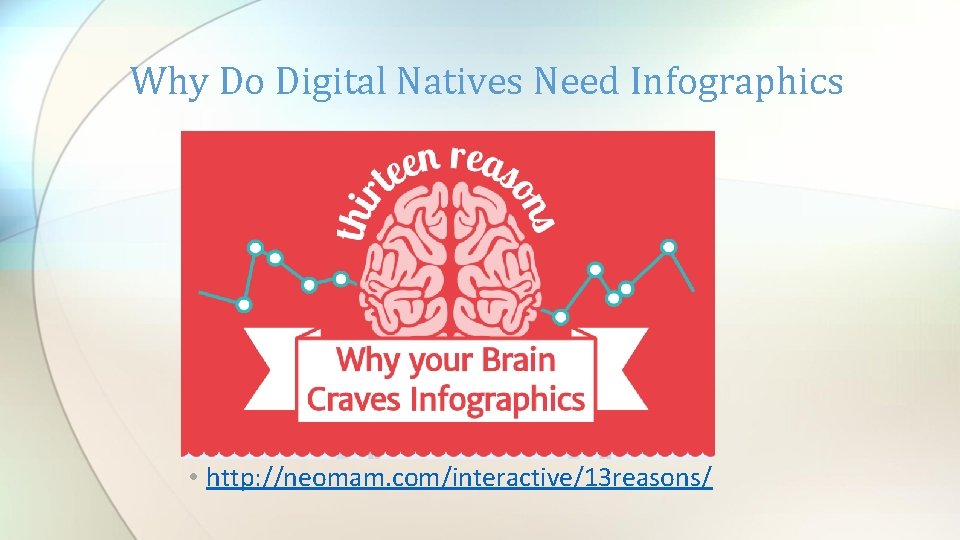 Why Do Digital Natives Need Infographics

thirteen reasons

Why your Brain Craves Infographics

• http://neomam.com/interactive/13reasons/